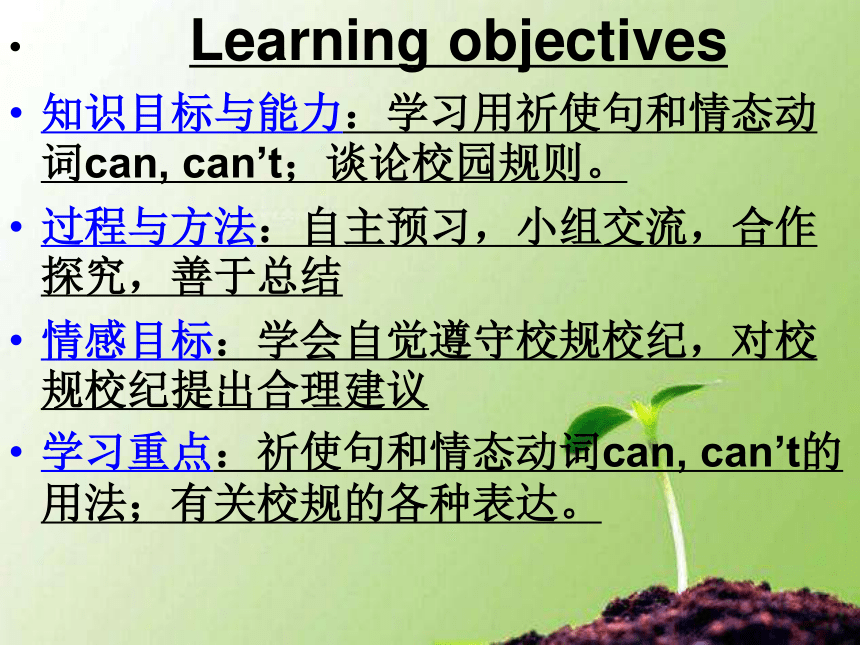 • Learning objectives

• 知识目标与能力：学习用祈使句和情态动词can, can’t；谈论校园规则。

• 过程与方法：自主预习，小组交流，合作探究，善于总结

• 情感目标：学会自觉遵守校规校纪，对校规校纪提出合理建议

• 学习重点：祈使句和情态动词can, can’t的用法；有关校规的各种表达。